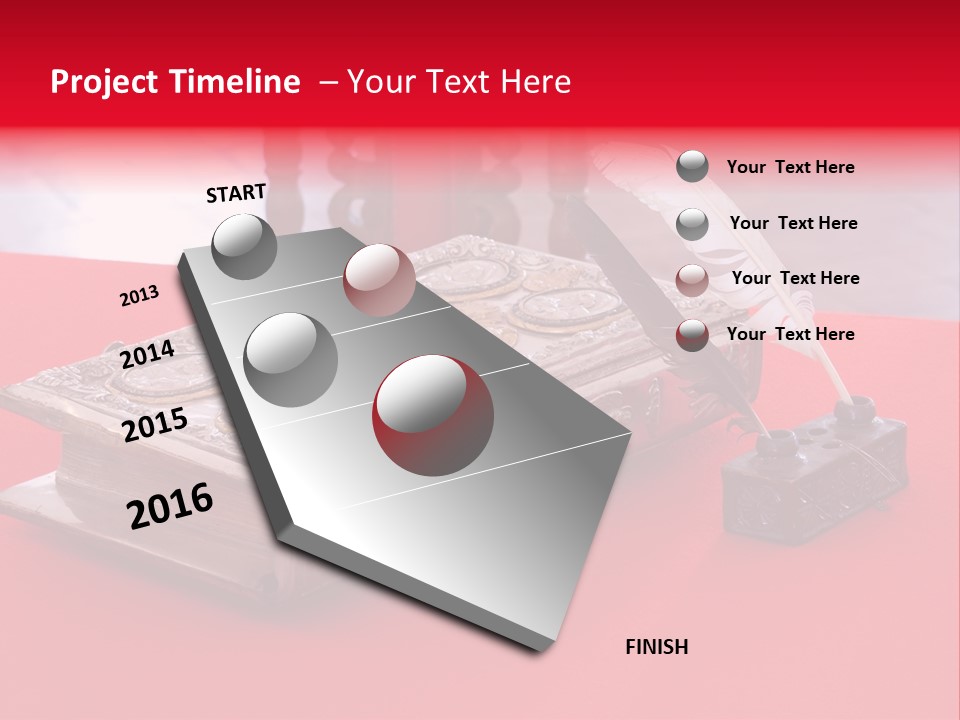 Project Timeline – Your Text Here

START

2013

2014

2015

2016

FINISH

Your Text Here

Your Text Here

Your Text Here

Your Text Here